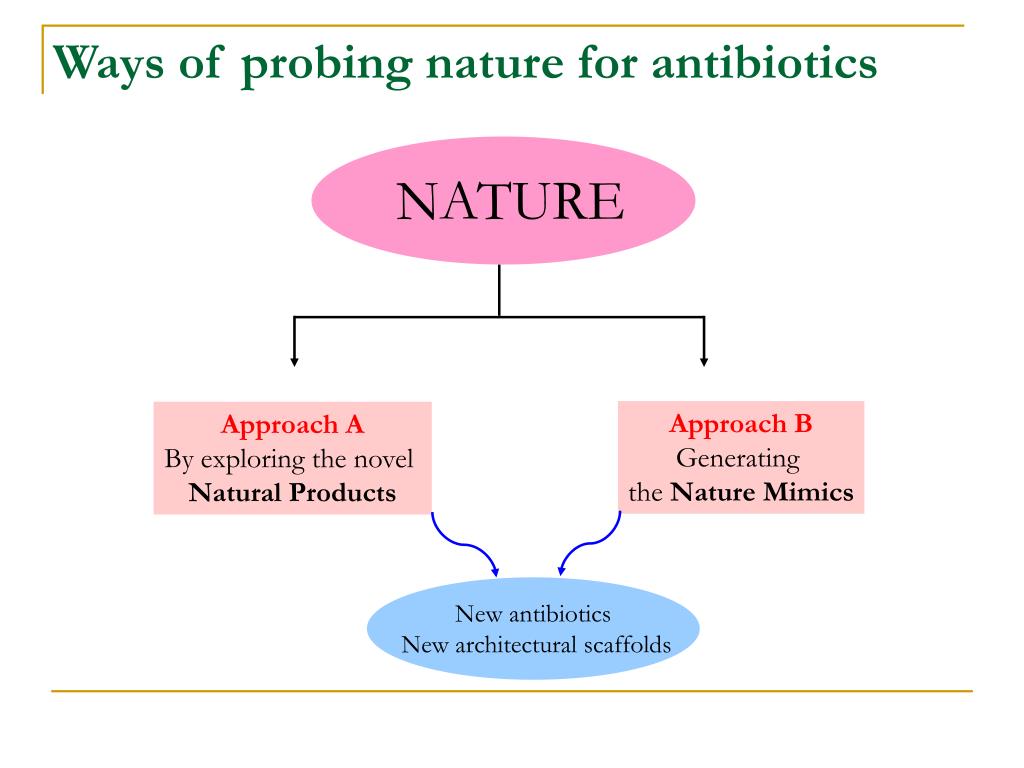 Ways of probing nature for antibiotics

NATURE

Approach A
By exploring the novel
Natural Products

Approach B
Generating
the Nature Mimics

New antibiotics
New architectural scaffolds